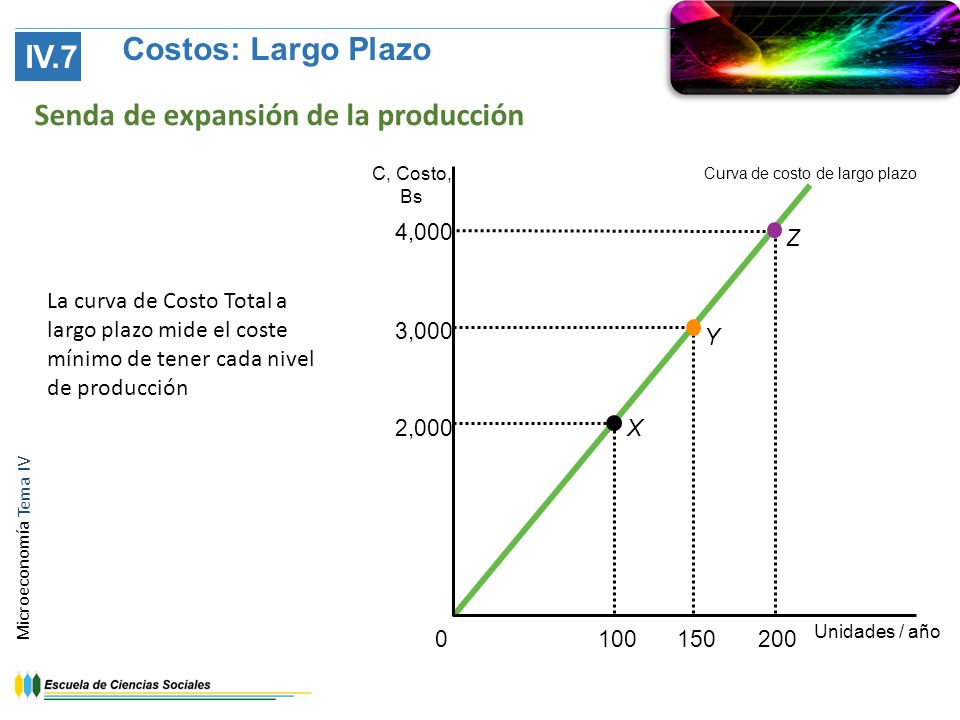 IV.7 Costos: Largo Plazo

Senda de expansión de la producción

La curva de Costo Total a largo plazo mide el coste mínimo de tener cada nivel de producción

C, Costo, Bs

Curva de costo de largo plazo

4,000

3,000

2,000

Z

Y

X

0

100

150

200

Unidades / año

Microeconomía Tema IV

Escuela de Ciencias Sociales